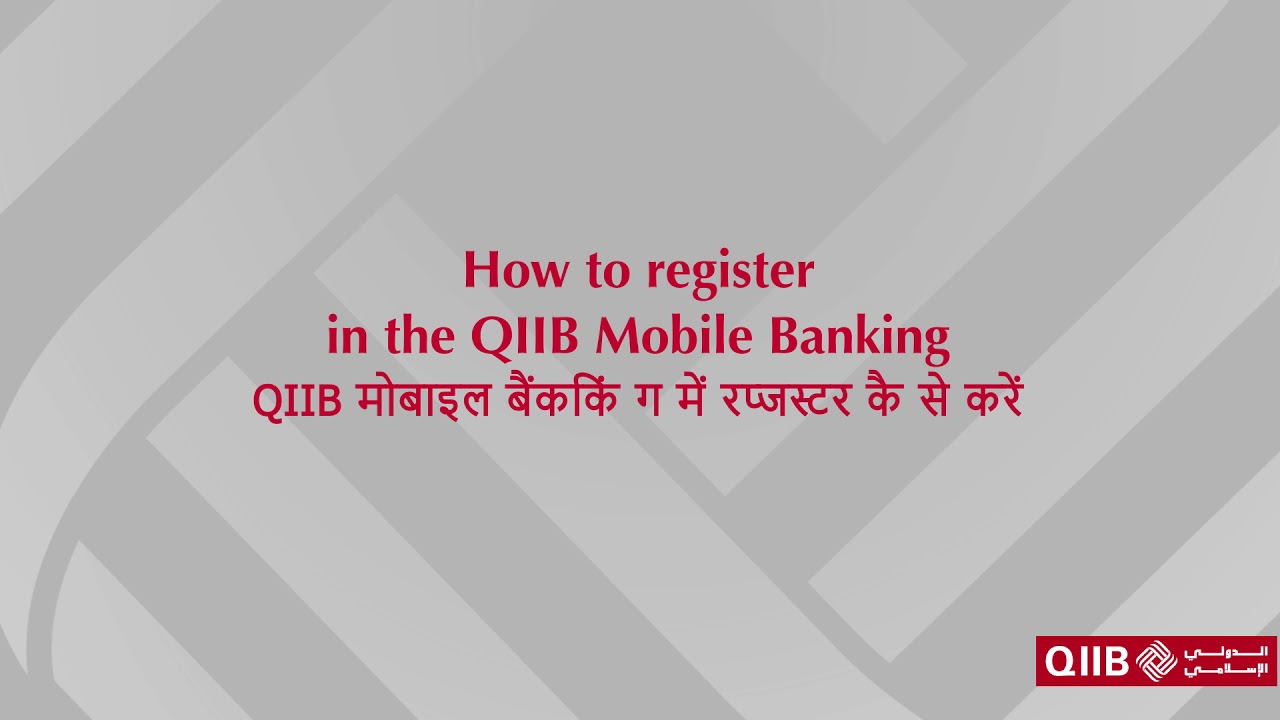 How to register
in the QIIB Mobile Banking
QIIB मोबाइल बैंककिं ग में रप्जस्टर कै से करें

QIIB الدولي الإسلامي